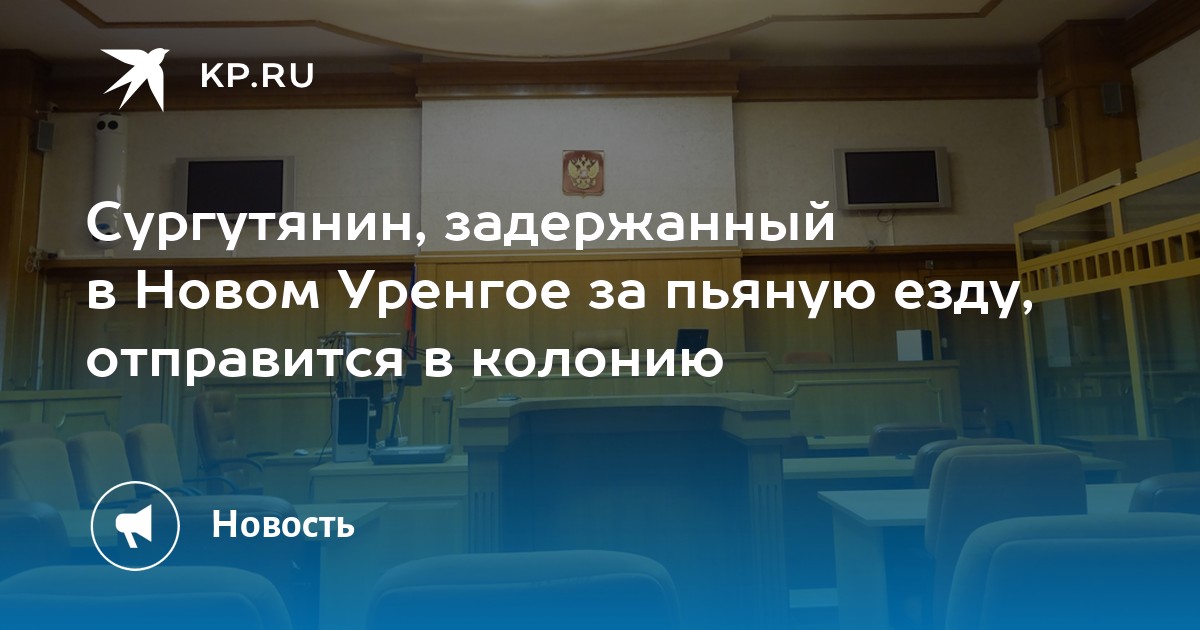 KP.RU

Сургутянин, задержанный в Новом Уренгое за пьяную езду, отправится в колонию

Новость